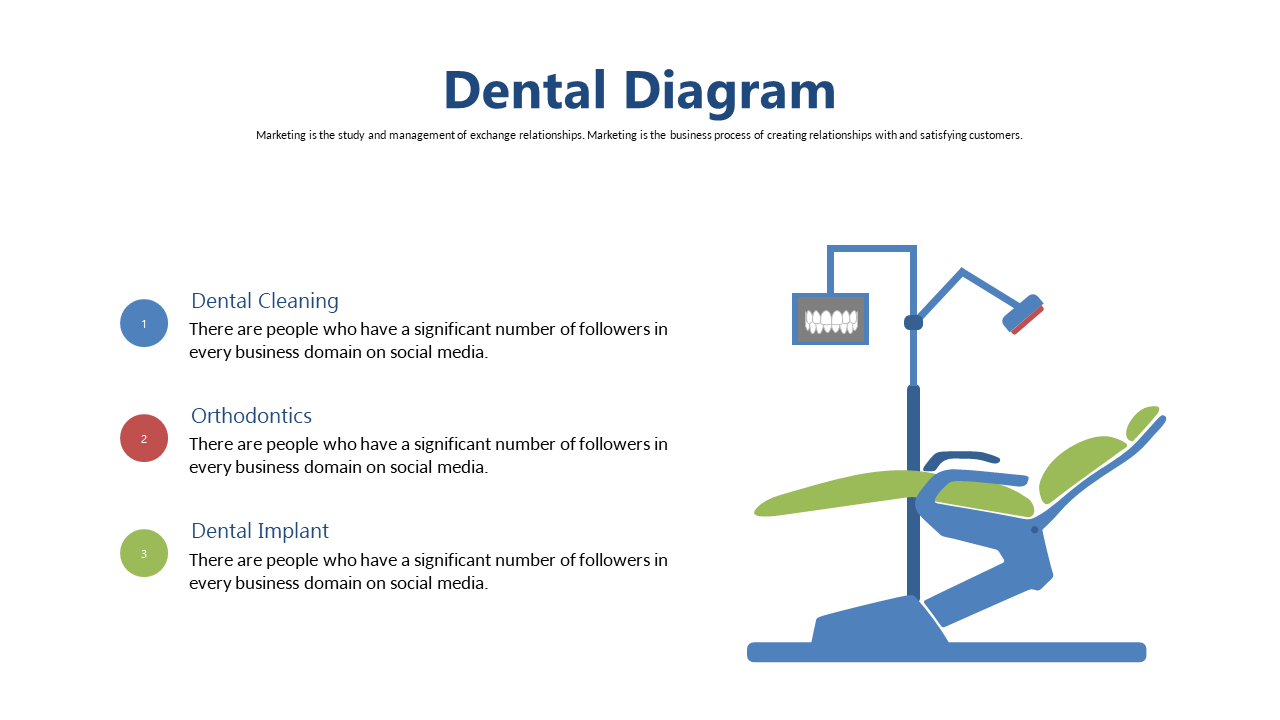 Dental Diagram

Marketing is the study and management of exchange relationships. Marketing is the business process of creating relationships with and satisfying customers.

1

Dental Cleaning

There are people who have a significant number of followers in every business domain on social media.

2

Orthodontics

There are people who have a significant number of followers in every business domain on social media.

3

Dental Implant

There are people who have a significant number of followers in every business domain on social media.